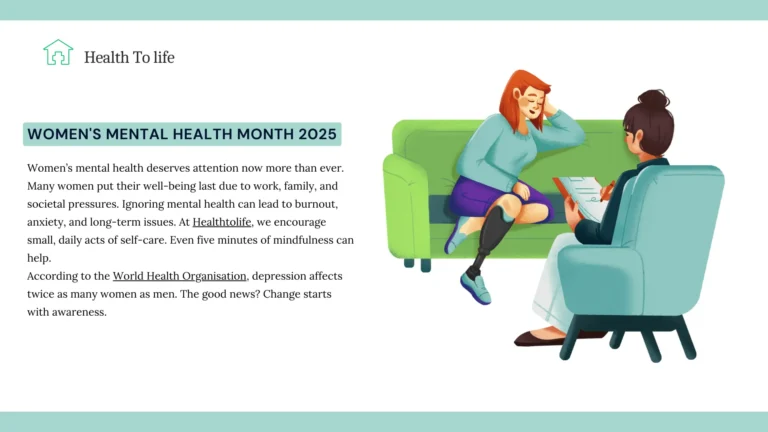 Health To life

WOMEN'S MENTAL HEALTH MONTH 2025

Women's mental health deserves attention now more than ever. Many women put their well-being last due to work, family, and societal pressures. Ignoring mental health can lead to burnout, anxiety, and long-term issues. At Healthtolife, we encourage small, daily acts of self-care. Even five minutes of mindfulness can help.
According to the World Health Organisation, depression affects twice as many women as men. The good news? Change starts with awareness.